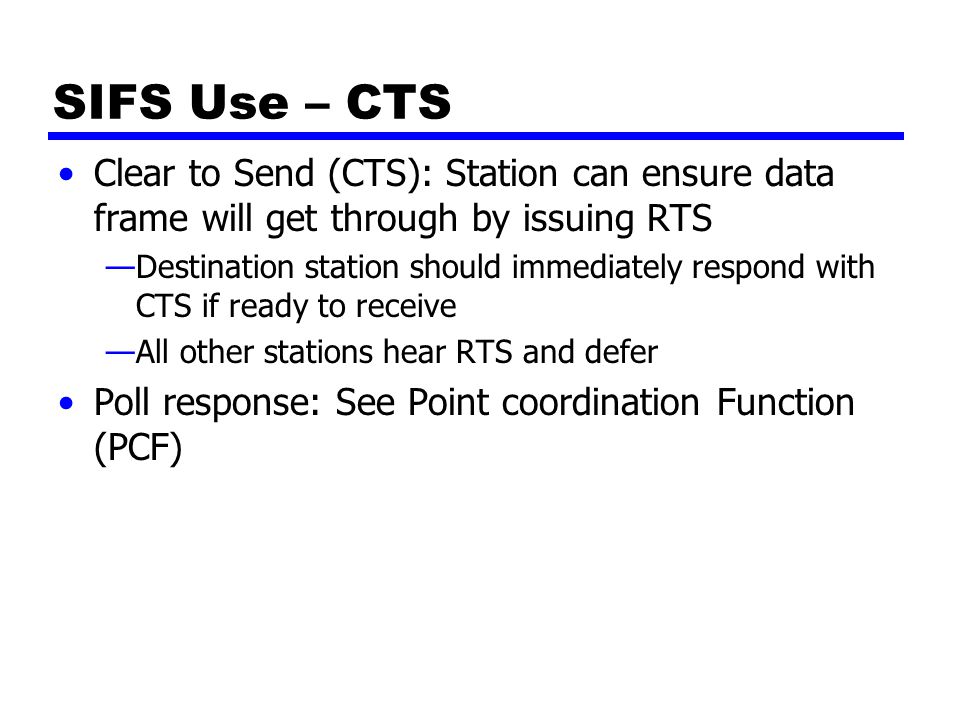 SIFS Use – CTS

• Clear to Send (CTS): Station can ensure data frame will get through by issuing RTS
—Destination station should immediately respond with CTS if ready to receive
—All other stations hear RTS and defer
• Poll response: See Point coordination Function (PCF)